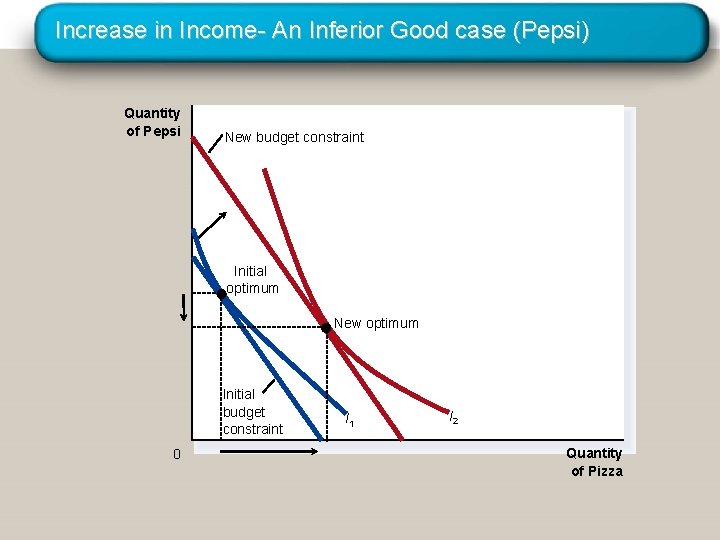 Increase in Income- An Inferior Good case (Pepsi)

Quantity of Pepsi

New budget constraint

Initial optimum

New optimum

Initial budget constraint

$I_1$

$I_2$

0

Quantity of Pizza